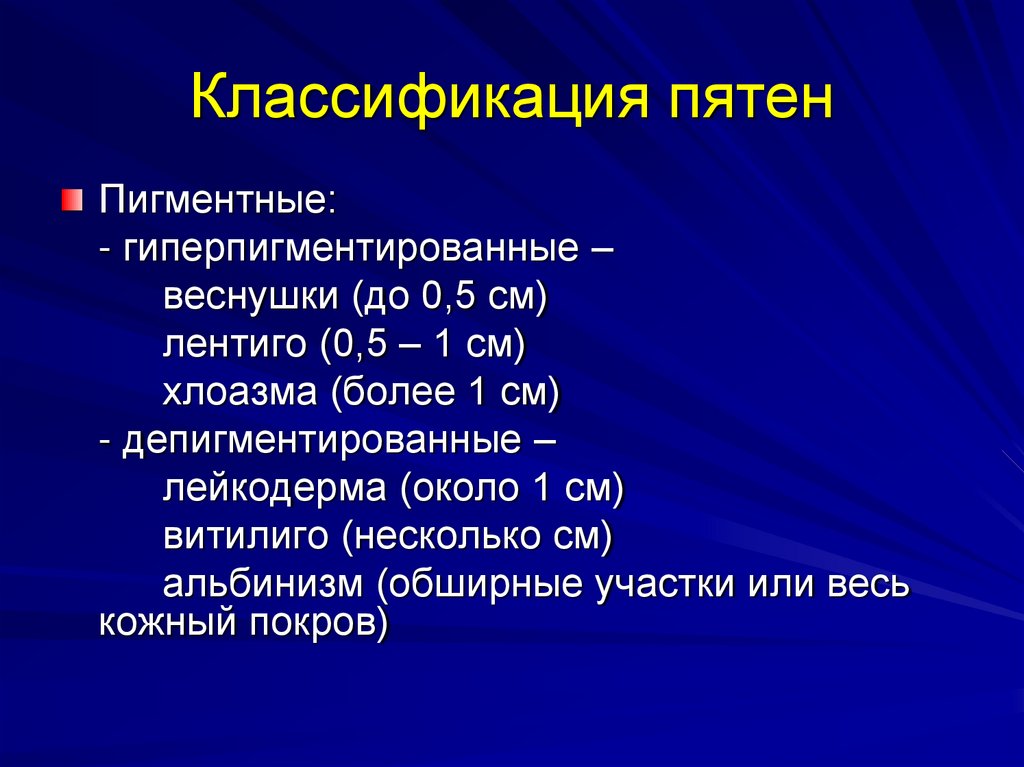 Классификация пятен

Пигментные:
- гиперпигментированные –
веснушки (до 0,5 см)
лентиго (0,5 – 1 см)
хлоазма (более 1 см)
- депигментированные –
лейкодерма (около 1 см)
витилиго (несколько см)
альбинизм (обширные участки или весь кожный покров)